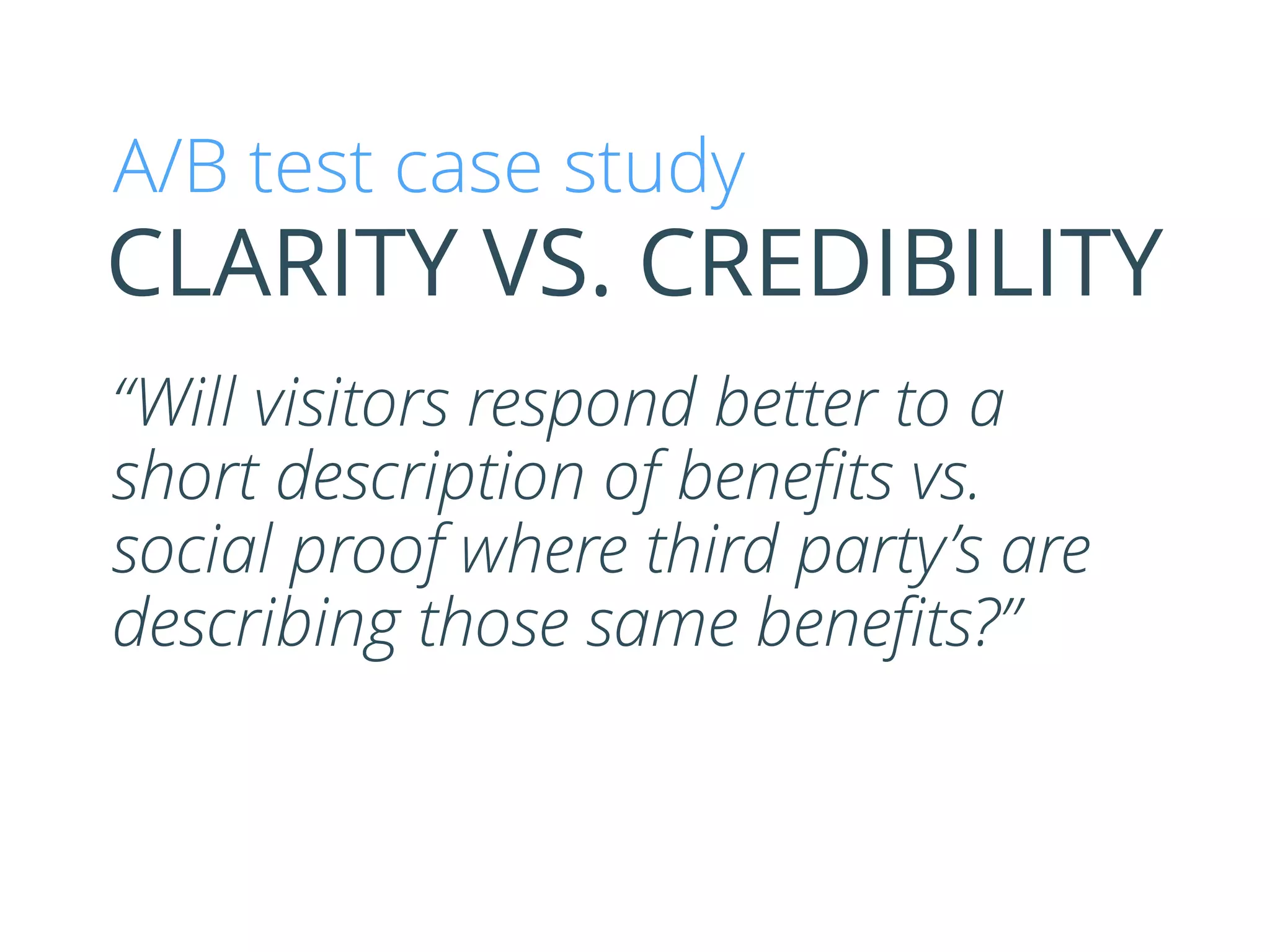 A/B test case study
CLARITY VS. CREDIBILITY

“Will visitors respond better to a short description of benefits vs. social proof where third party’s are describing those same benefits?”